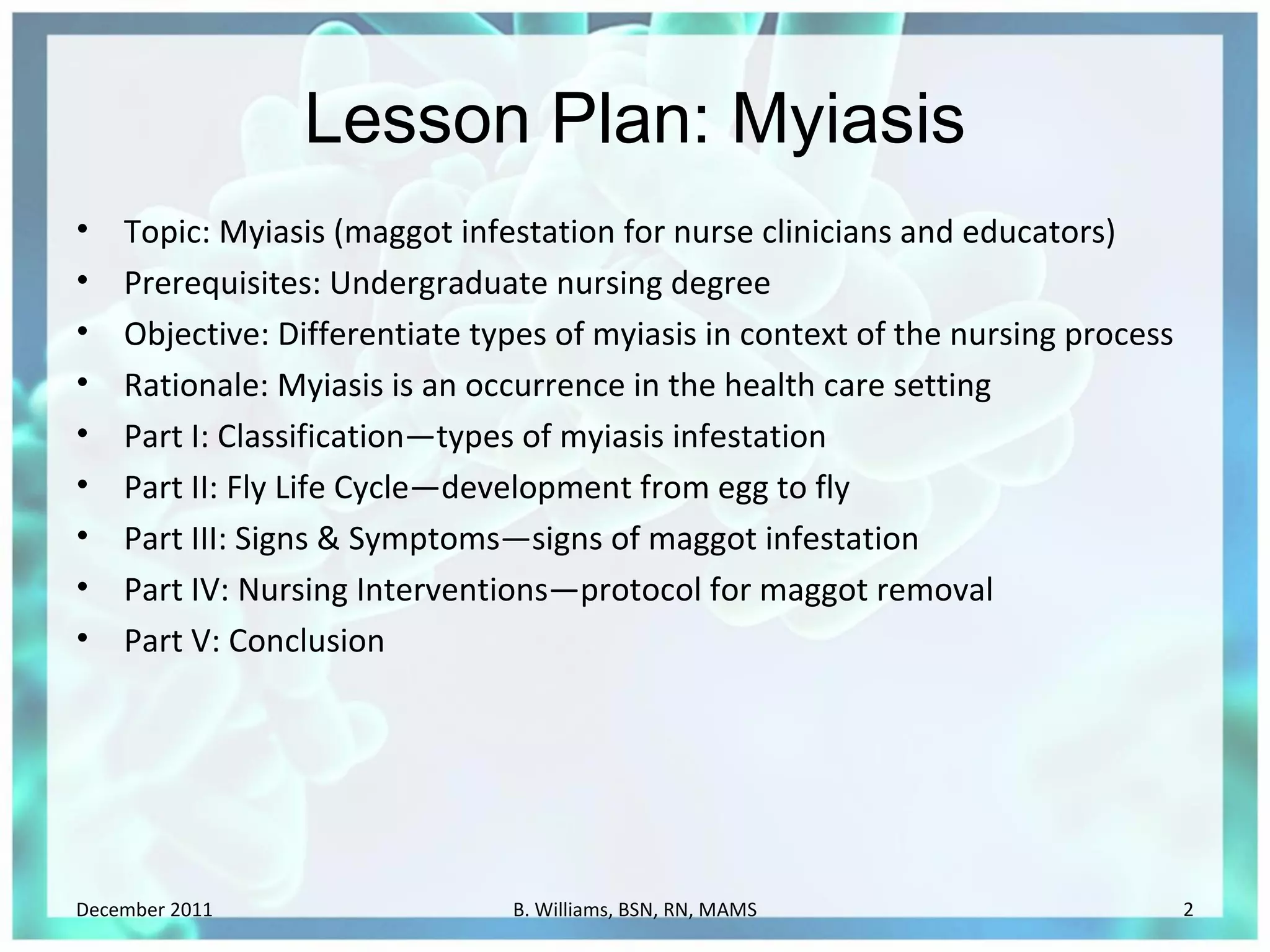 Lesson Plan: Myiasis

• Topic: Myiasis (maggot infestation for nurse clinicians and educators)
• Prerequisites: Undergraduate nursing degree
• Objective: Differentiate types of myiasis in context of the nursing process
• Rationale: Myiasis is an occurrence in the health care setting
• Part I: Classification—types of myiasis infestation
• Part II: Fly Life Cycle—development from egg to fly
• Part III: Signs & Symptoms—signs of maggot infestation
• Part IV: Nursing Interventions—protocol for maggot removal
• Part V: Conclusion

December 2011
B. Williams, BSN, RN, MAMS
2